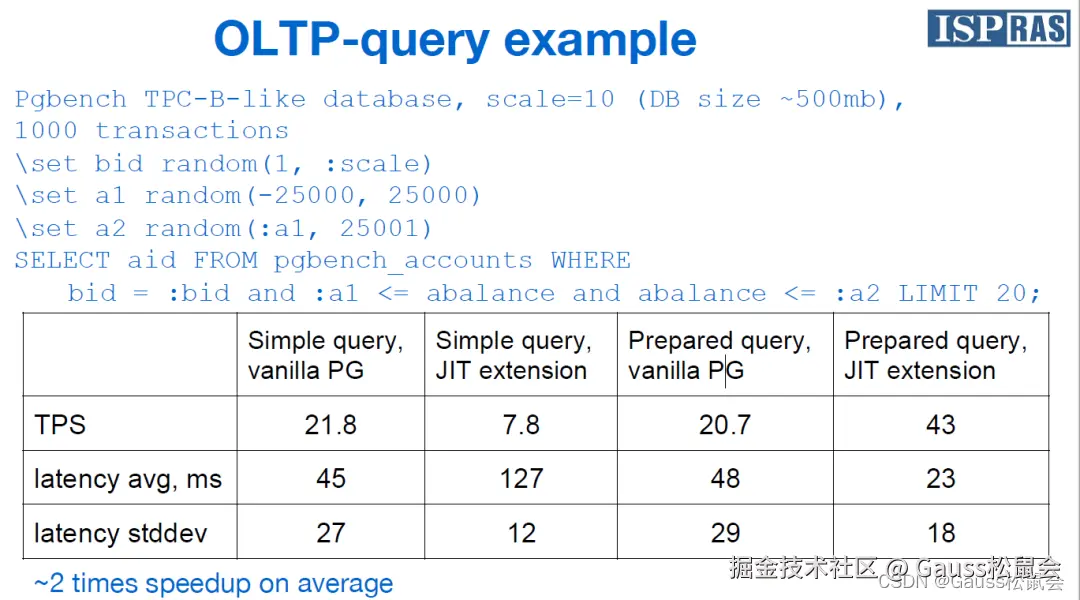 OLTP-query example

ISP RAS

Pgbench TPC-B-like database, scale=10 (DB size ~500mb), 1000 transactions
\set bid random(1, :scale)
\set a1 random(-25000, 25000)
\set a2 random(:a1, 25001)
SELECT aid FROM pgbench_accounts WHERE
bid = :bid and :a1 <= abalance and abalance <= :a2 LIMIT 20;

| | Simple query, vanilla PG | Simple query, JIT extension | Prepared query, vanilla PG | Prepared query, JIT extension |
|---|---|---|---|---|
| TPS | 21.8 | 7.8 | 20.7 | 43 |
| latency avg, ms | 45 | 127 | 48 | 23 |
| latency stddev | 27 | 12 | 29 | 18 |

~2 times speedup on average

掘金技术社区 @ Gauss松鼠会

CSDN @Gauss松鼠会